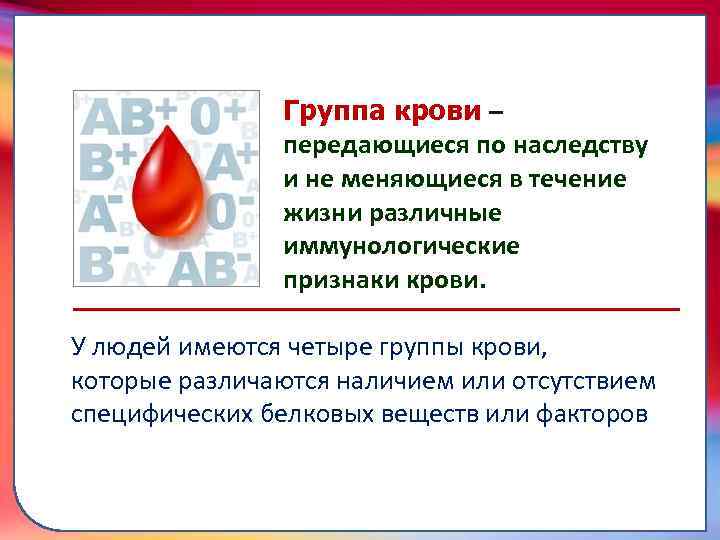 AB+ 0+
B+ A+
A- 0-
B- AB-

Группа крови – передающиеся по наследству и не меняющиеся в течение жизни различные иммунологические признаки крови.

У людей имеются четыре группы крови, которые различаются наличием или отсутствием специфических белковых веществ или факторов